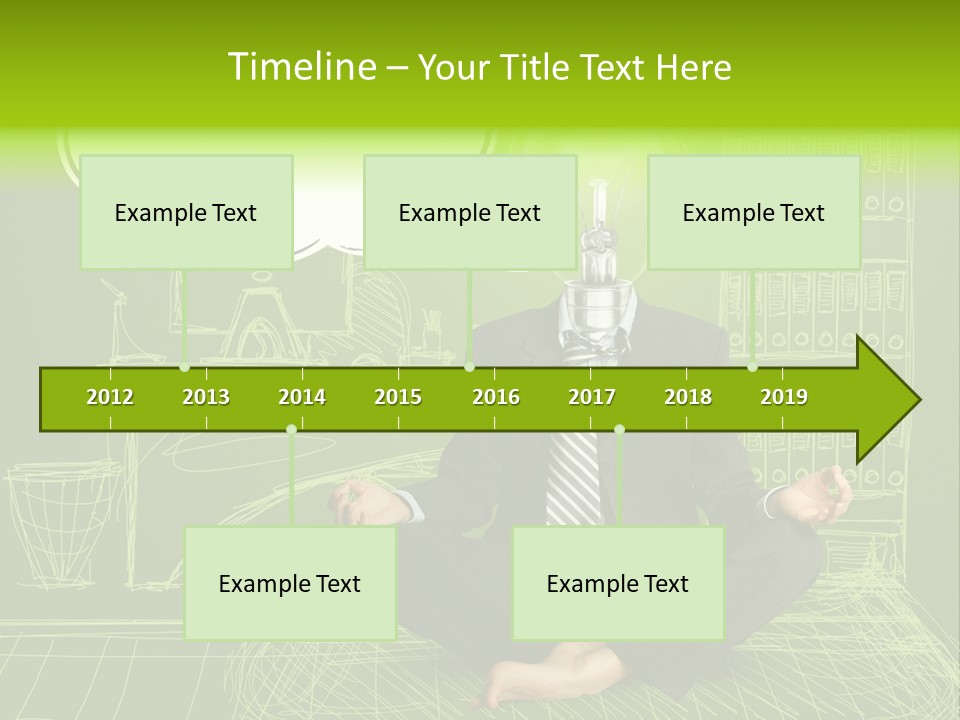 Timeline – Your Title Text Here

Example Text

Example Text

Example Text

2012 2013 2014 2015 2016 2017 2018 2019

Example Text

Example Text